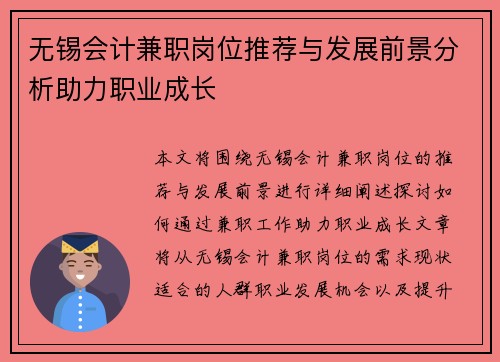 无锡会计兼职岗位推荐与发展前景分析助力职业成长

本文将围绕无锡会计兼职岗位的推荐与发展前景进行详细阐述探讨如何通过兼职工作助力职业成长文章将从无锡会计兼职岗位的需求现状适合的人群职业发展机会以及提升